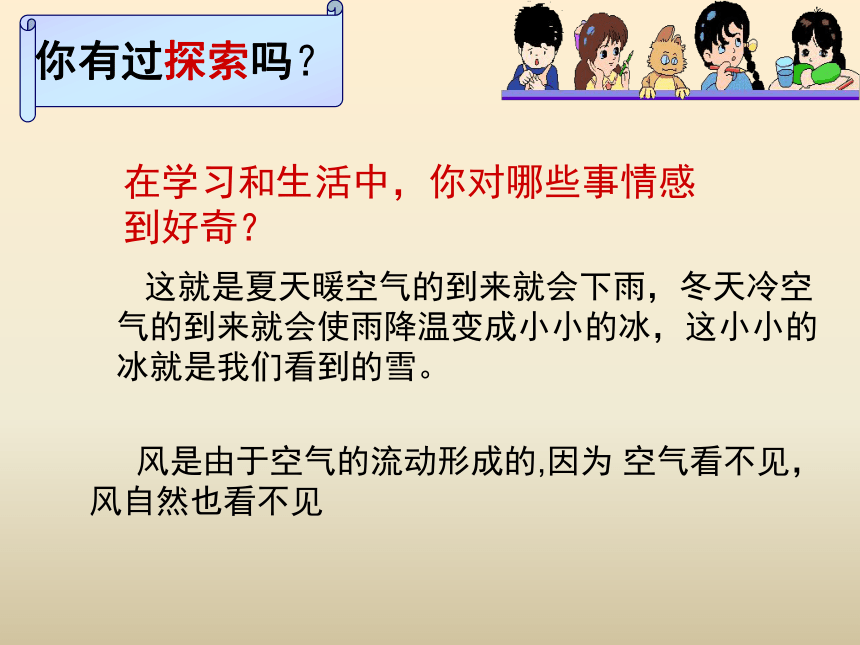 你有过探索吗？

在学习和生活中，你对哪些事情感到好奇？

这就是夏天暖空气的到来就会下雨，冬天冷空气的到来就会使雨降温变成小小的冰，这小小的冰就是我们看到的雪。

风是由于空气的流动形成的,因为 空气看不见，风自然也看不见